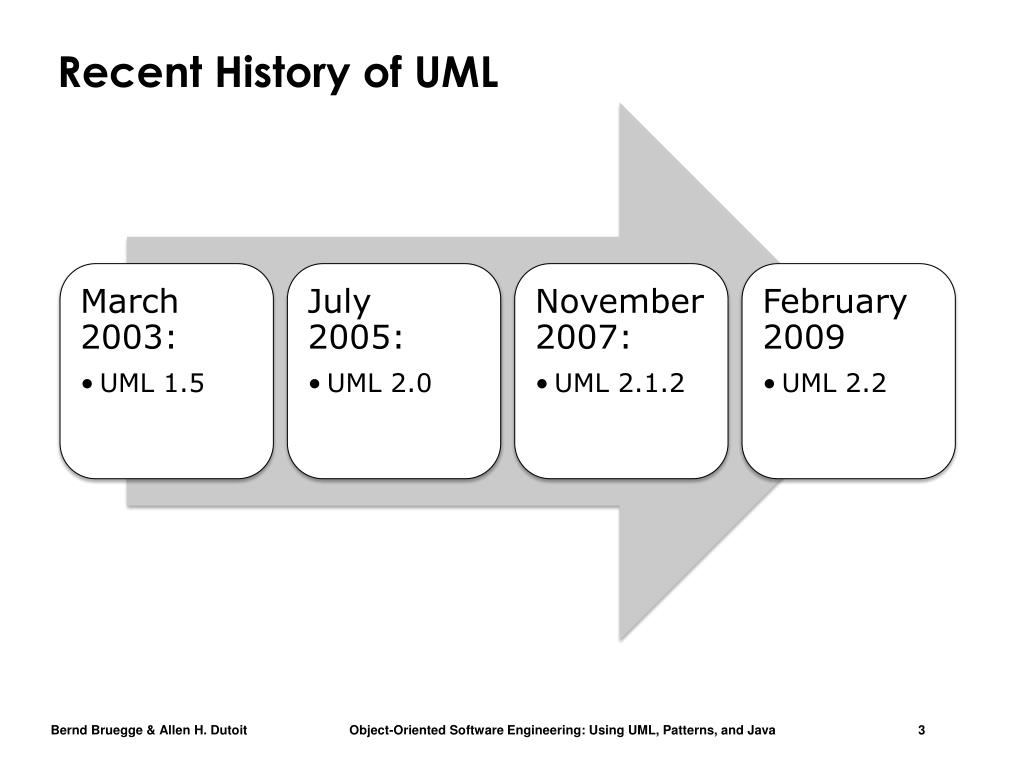 Recent History of UML

March 2003:
• UML 1.5

July 2005:
• UML 2.0

November 2007:
• UML 2.1.2

February 2009
• UML 2.2

Bernd Bruegge & Allen H. Dutoit

Object-Oriented Software Engineering: Using UML, Patterns, and Java

3